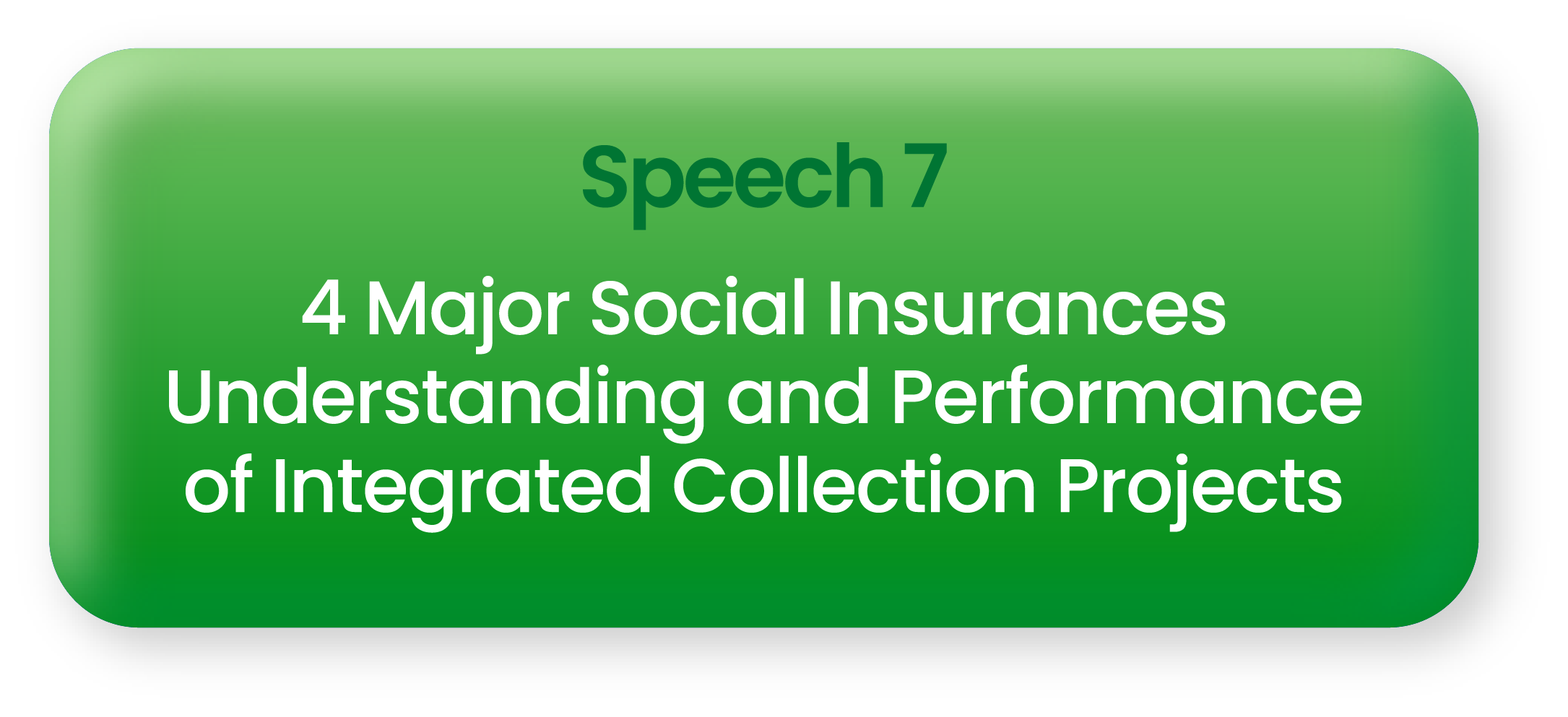 Speech 7

4 Major Social Insurances Understanding and Performance of Integrated Collection Projects